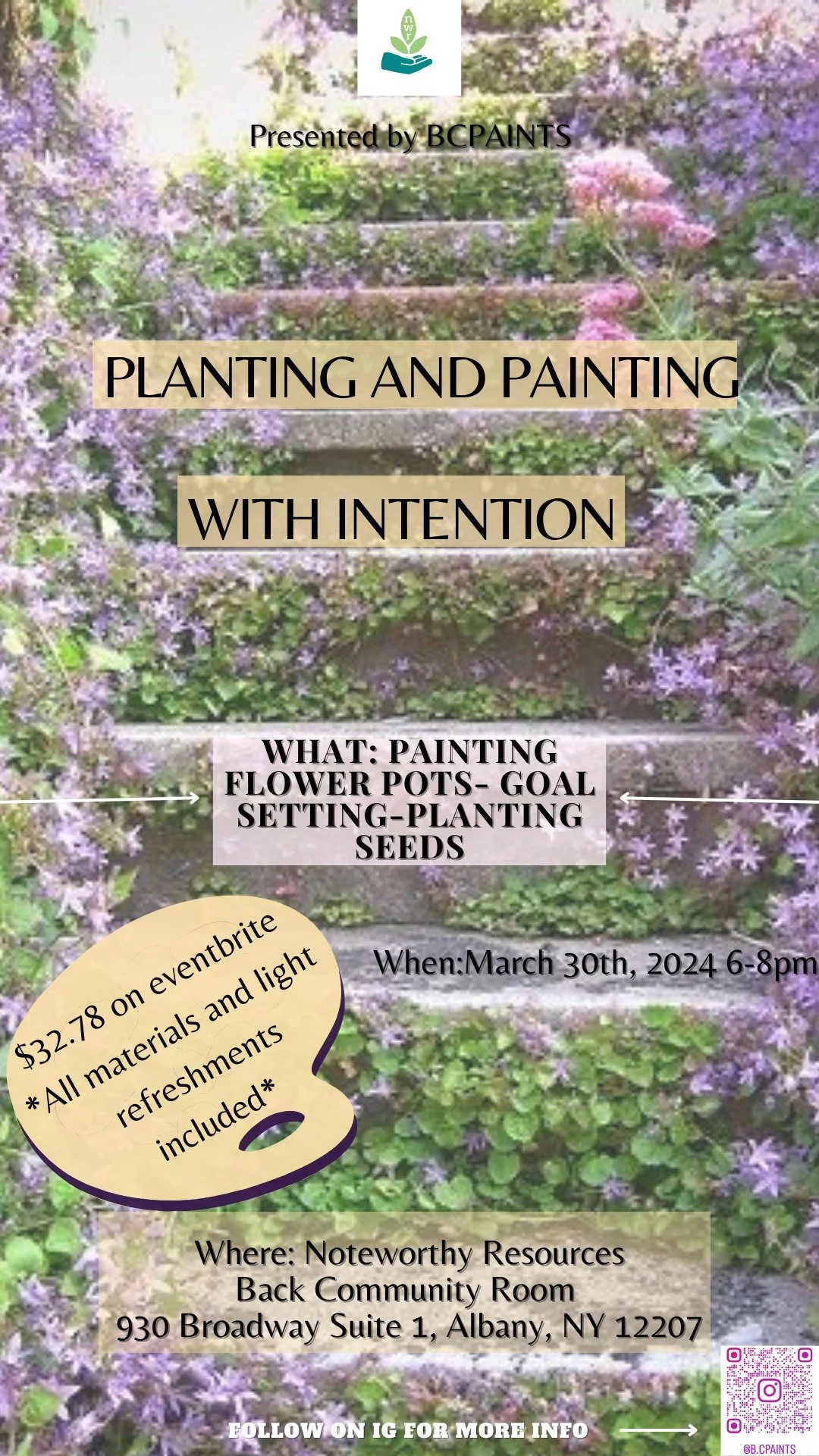 nwr

Presented by BCPAINTS

PLANTING AND PAINTING

WITH INTENTION

WHAT: PAINTING FLOWER POTS- GOAL SETTING-PLANTING SEEDS

When:March 30th, 2024 6-8pm

$32.78 on eventbrite *All materials and light refreshments included*

Where: Noteworthy Resources
Back Community Room
930 Broadway Suite 1, Albany, NY 12207

FOLLOW ON IG FOR MORE INFO

@B.CPAINTS